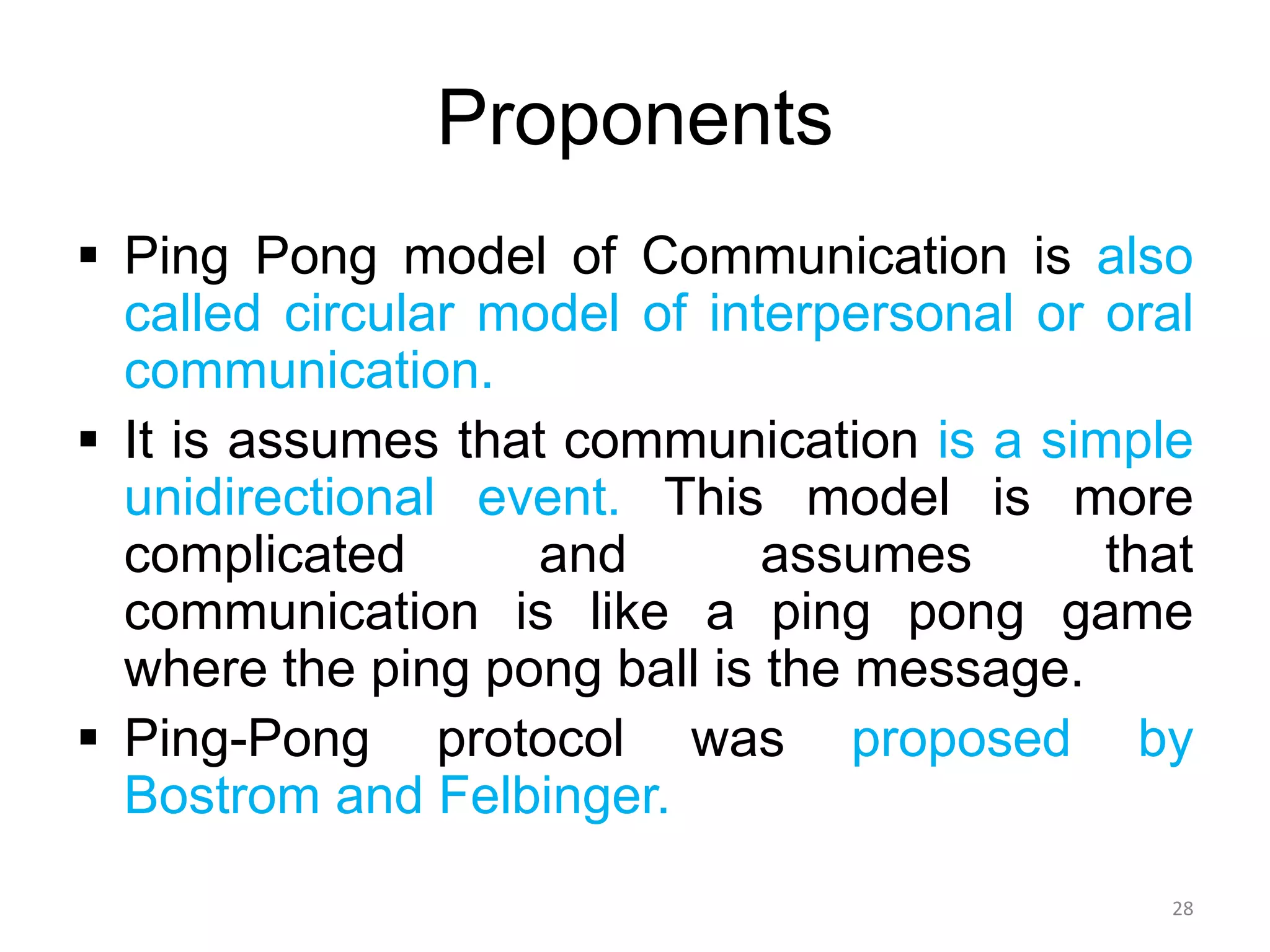 Proponents

▪ Ping Pong model of Communication is also called circular model of interpersonal or oral communication.

▪ It is assumes that communication is a simple unidirectional event. This model is more complicated and assumes that communication is like a ping pong game where the ping pong ball is the message.

▪ Ping-Pong protocol was proposed by Bostrom and Felbinger.

28